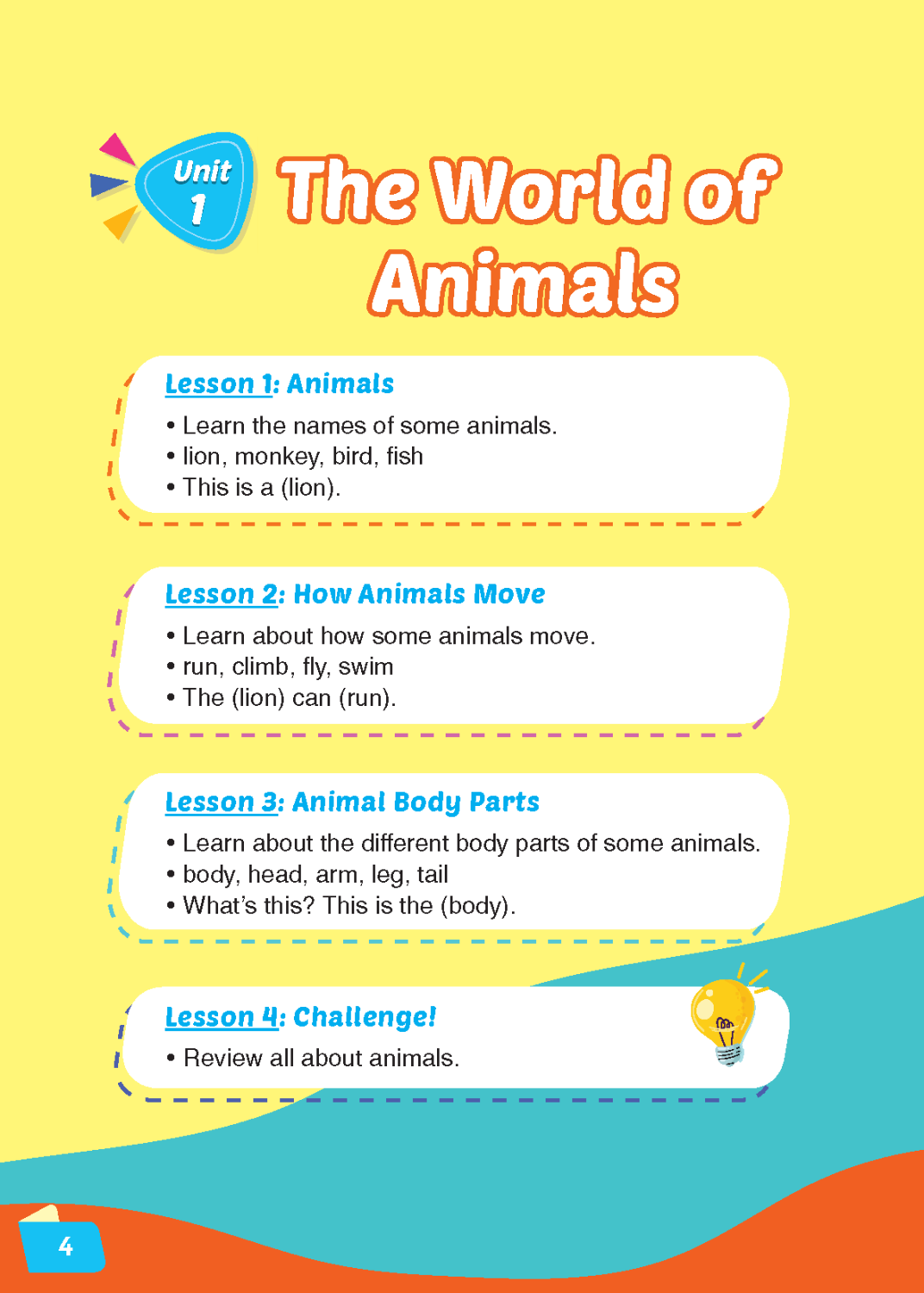 Unit 1

The World of Animals

Lesson 1: Animals

• Learn the names of some animals.
• lion, monkey, bird, fish
• This is a (lion).

Lesson 2: How Animals Move

• Learn about how some animals move.
• run, climb, fly, swim
• The (lion) can (run).

Lesson 3: Animal Body Parts

• Learn about the different body parts of some animals.
• body, head, arm, leg, tail
• What's this? This is the (body).

Lesson 4: Challenge!

• Review all about animals.

4